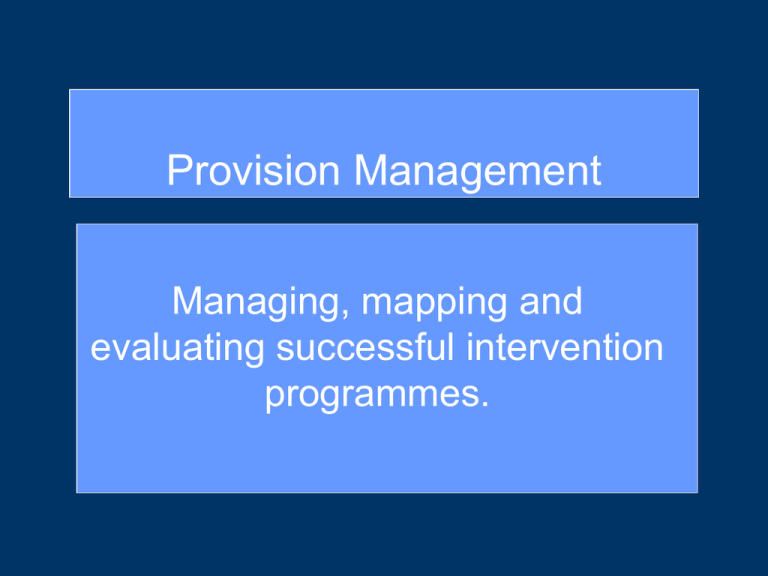 Provision Management

Managing, mapping and evaluating successful intervention programmes.